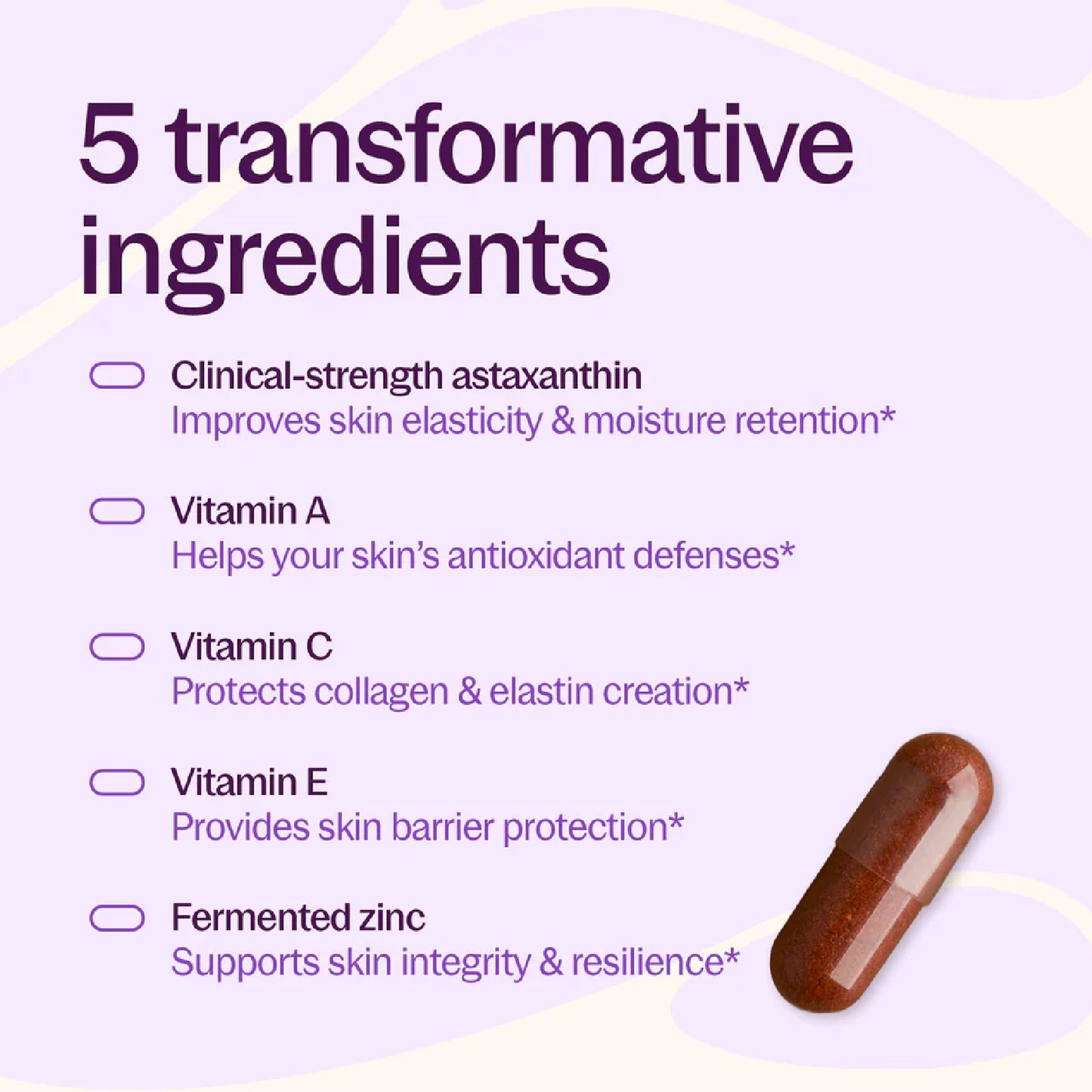 5 transformative ingredients

Clinical-strength astaxanthin
Improves skin elasticity & moisture retention*

Vitamin A
Helps your skin's antioxidant defenses*

Vitamin C
Protects collagen & elastin creation*

Vitamin E
Provides skin barrier protection*

Fermented zinc
Supports skin integrity & resilience*